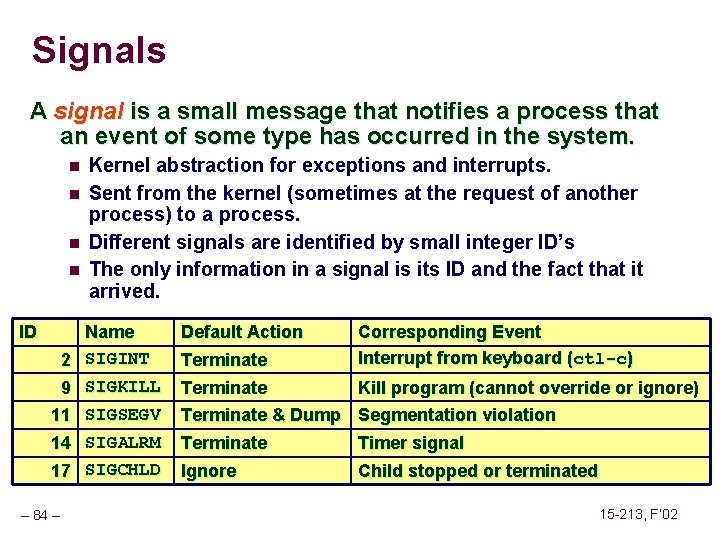 Signals

A signal is a small message that notifies a process that an event of some type has occurred in the system.

- Kernel abstraction for exceptions and interrupts.
- Sent from the kernel (sometimes at the request of another process) to a process.
- Different signals are identified by small integer ID's
- The only information in a signal is its ID and the fact that it arrived.

| ID | Name | Default Action | Corresponding Event |
|---|---|---|---|
| 2 | SIGINT | Terminate | Interrupt from keyboard (ctl-c) |
| 9 | SIGKILL | Terminate | Kill program (cannot override or ignore) |
| 11 | SIGSEGV | Terminate & Dump | Segmentation violation |
| 14 | SIGALRM | Terminate | Timer signal |
| 17 | SIGCHLD | Ignore | Child stopped or terminated |

– 84 –

15-213, F'02